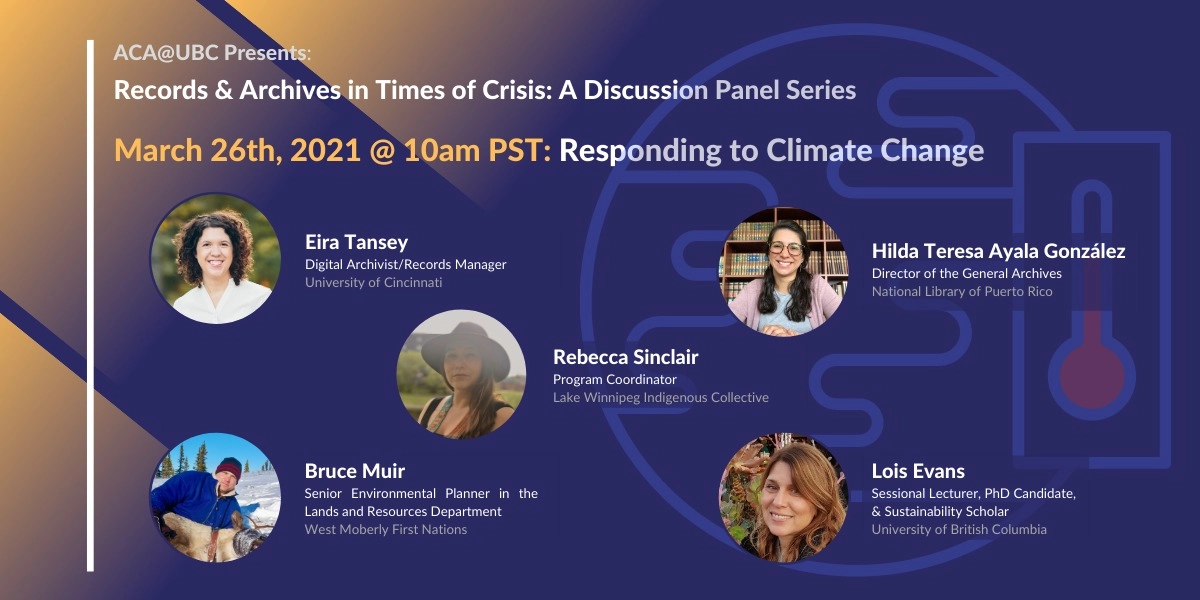 ACA@UBC Presents:
Records & Archives in Times of Crisis: A Discussion Panel Series

March 26th, 2021 @ 10am PST: Responding to Climate Change

Eira Tansey
Digital Archivist/Records Manager
University of Cincinnati

Hilda Teresa Ayala González
Director of the General Archives
National Library of Puerto Rico

Rebecca Sinclair
Program Coordinator
Lake Winnipeg Indigenous Collective

Bruce Muir
Senior Environmental Planner in the Lands and Resources Department
West Moberly First Nations

Lois Evans
Sessional Lecturer, PhD Candidate, & Sustainability Scholar
University of British Columbia